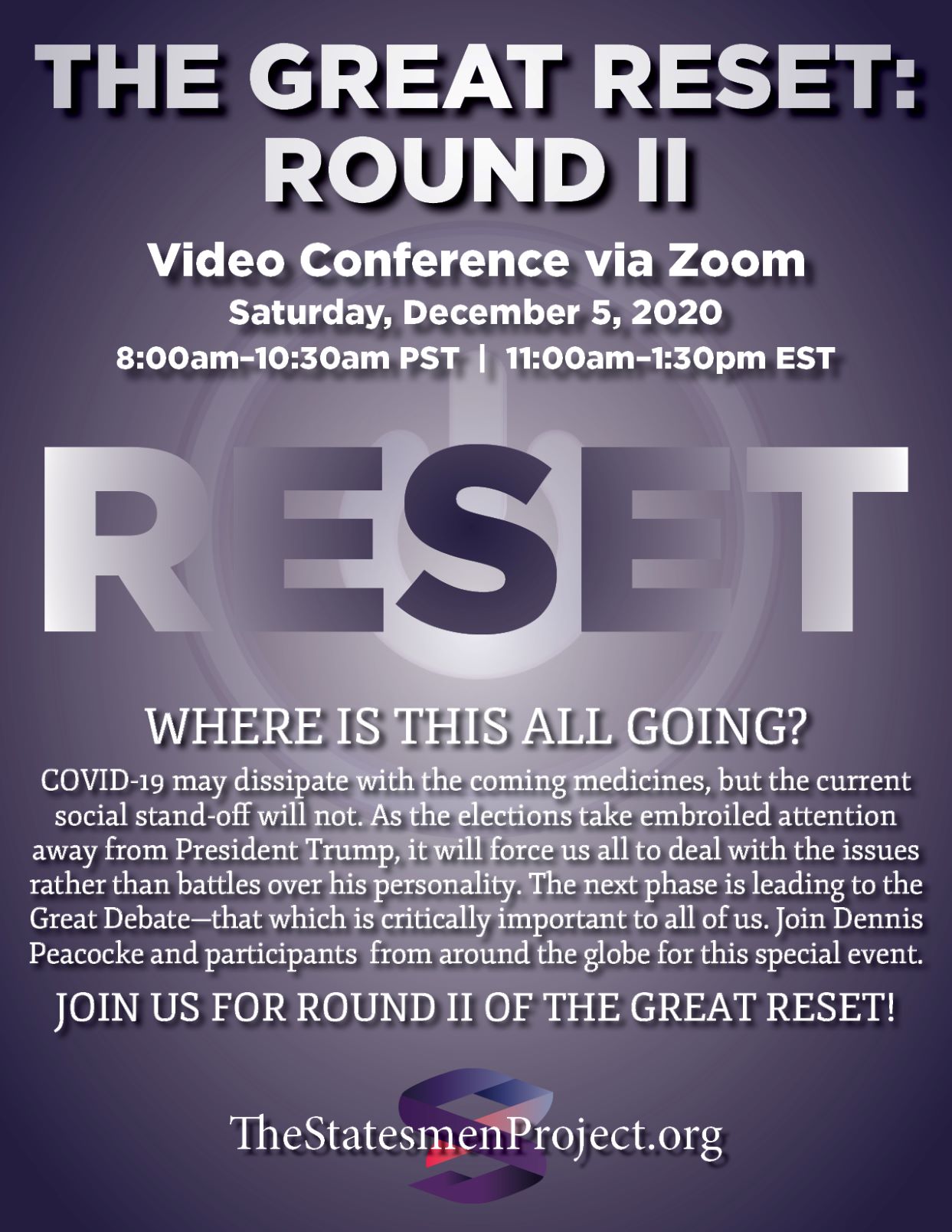 THE GREAT RESET: ROUND II

Video Conference via Zoom

Saturday, December 5, 2020

8:00am–10:30am PST | 11:00am–1:30pm EST

RESET

WHERE IS THIS ALL GOING?

COVID-19 may dissipate with the coming medicines, but the current social stand-off will not. As the elections take embroiled attention away from President Trump, it will force us all to deal with the issues rather than battles over his personality. The next phase is leading to the Great Debate—that which is critically important to all of us. Join Dennis Peacocke and participants from around the globe for this special event.

JOIN US FOR ROUND II OF THE GREAT RESET!

TheStatesmenProject.org